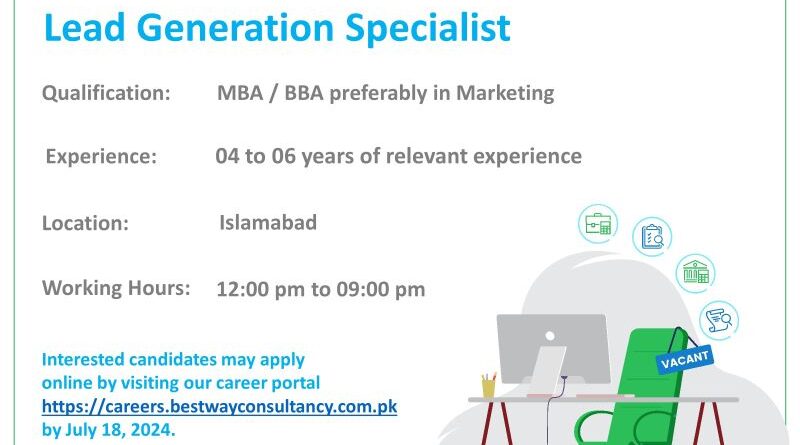 Lead Generation Specialist

Qualification: MBA / BBA preferably in Marketing

Experience: 04 to 06 years of relevant experience

Location: Islamabad

Working Hours: 12:00 pm to 09:00 pm

Interested candidates may apply online by visiting our career portal https://careers.bestwayconsultancy.com.pk by July 18, 2024.

VACANT